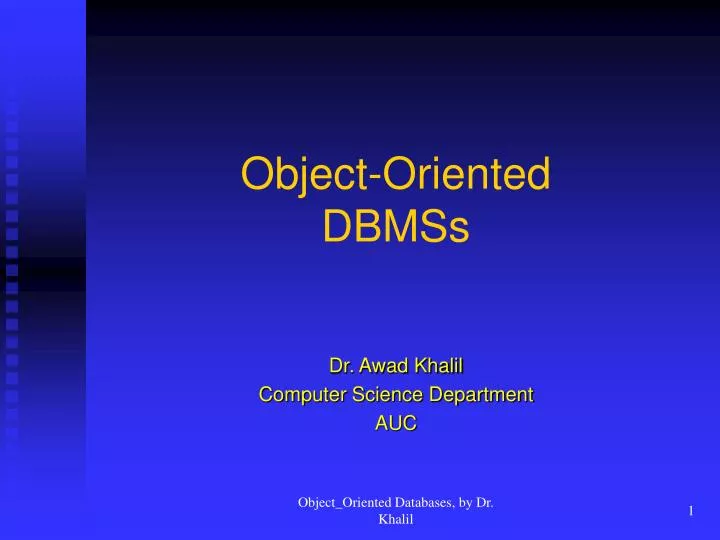 Object-Oriented DBMSs

Dr. Awad Khalil
Computer Science Department
AUC

Object_Oriented Databases, by Dr. Khalil

1